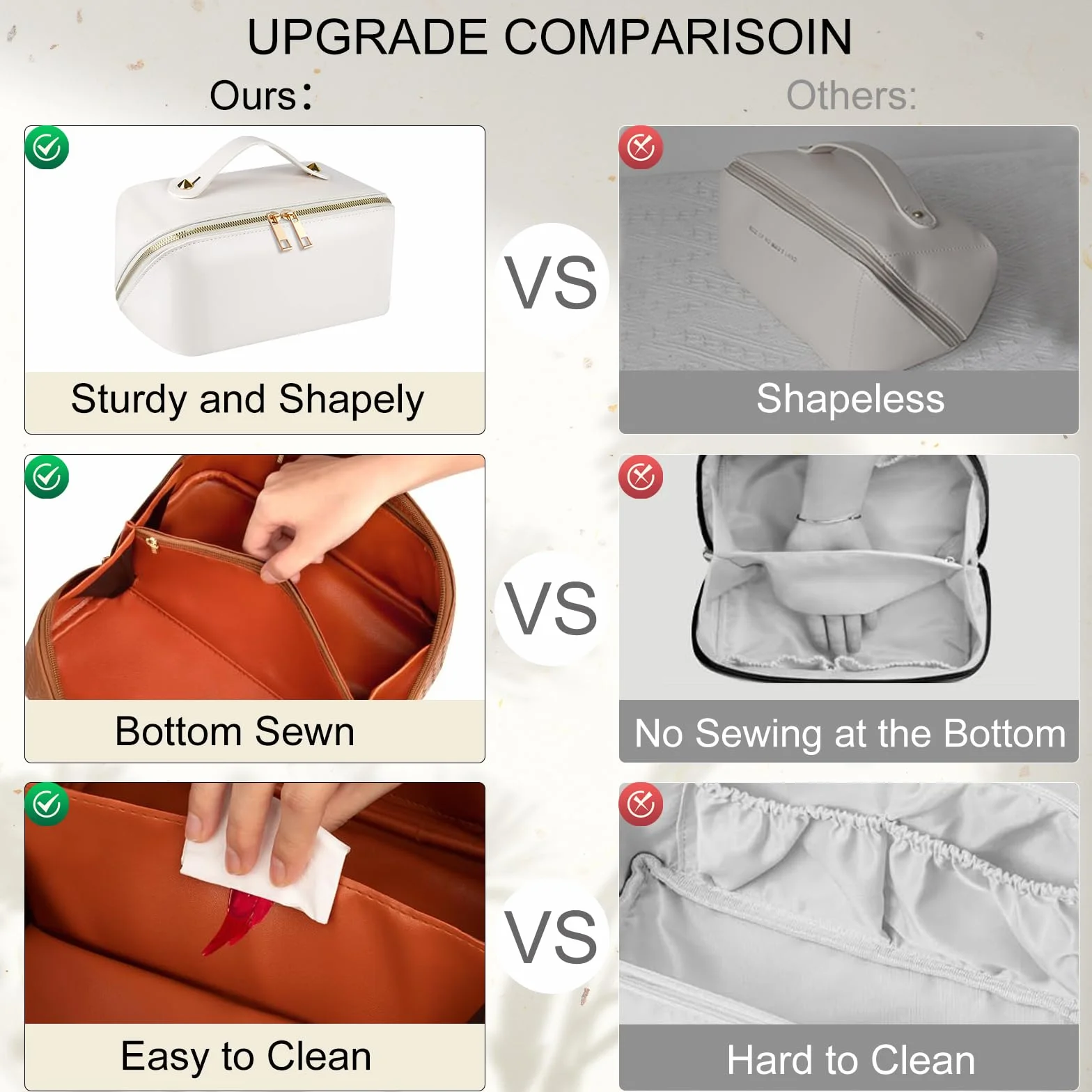 UPGRADE COMPARISOIN

Ours:

Others:

Sturdy and Shapely

VS

Shapeless

Bottom Sewn

VS

No Sewing at the Bottom

Easy to Clean

VS

Hard to Clean